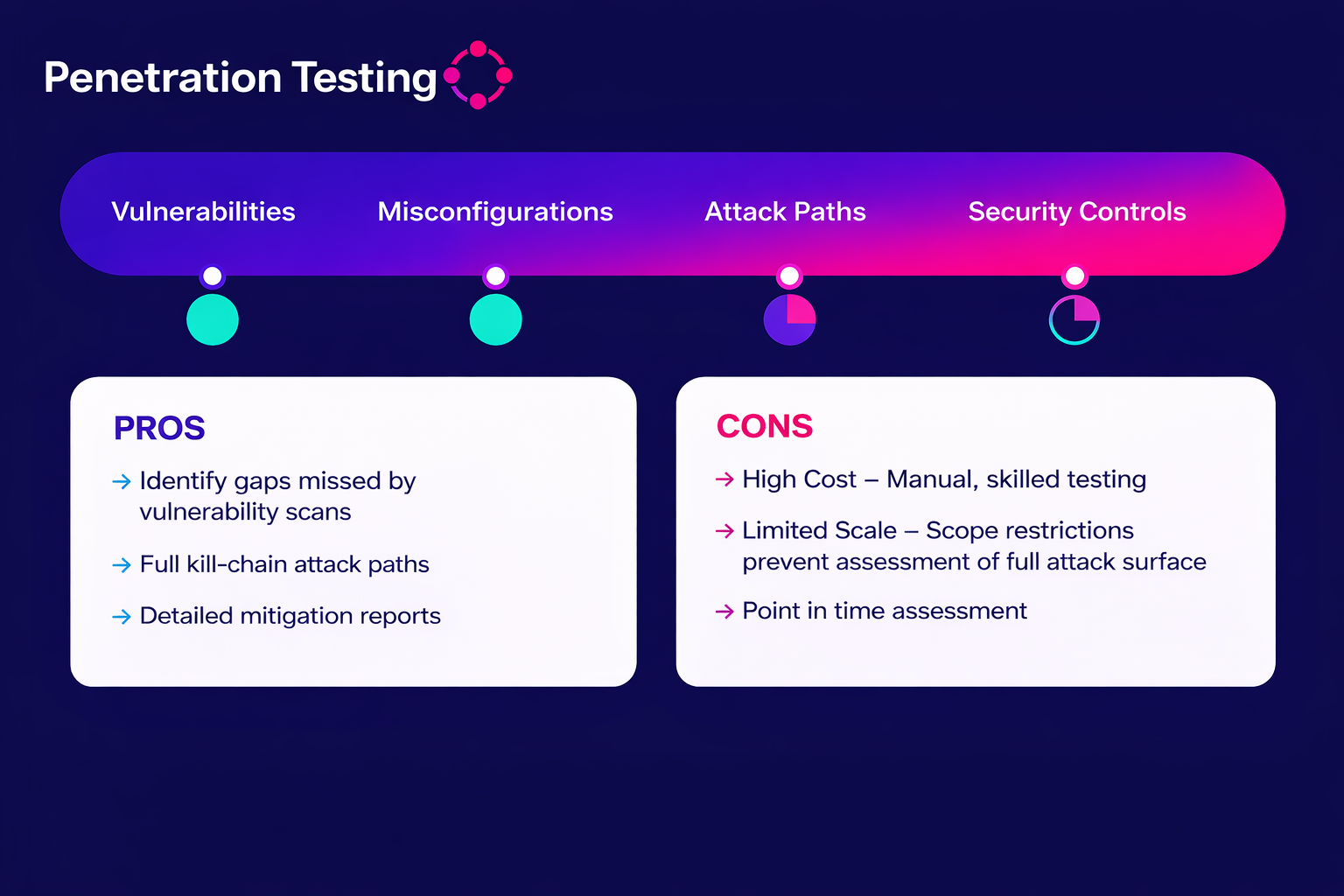 Penetration Testing

Vulnerabilities Misconfigurations Attack Paths Security Controls

PROS

→ Identify gaps missed by vulnerability scans

→ Full kill-chain attack paths

→ Detailed mitigation reports

CONS

→ High Cost – Manual, skilled testing

→ Limited Scale – Scope restrictions prevent assessment of full attack surface

→ Point in time assessment